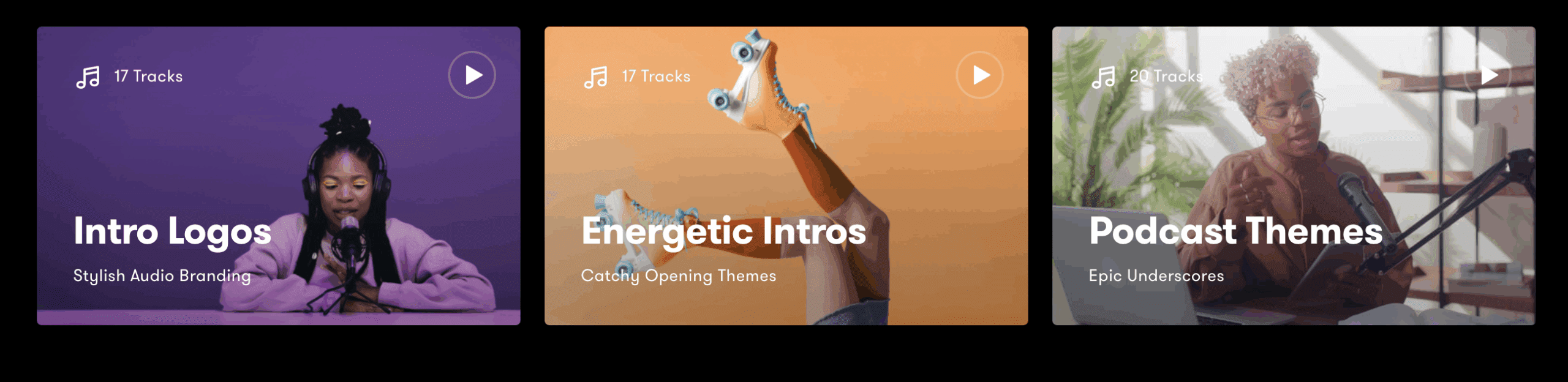 17 Tracks

Intro Logos

Stylish Audio Branding

17 Tracks

Energetic Intros

Catchy Opening Themes

20 Tracks

Podcast Themes

Epic Underscores